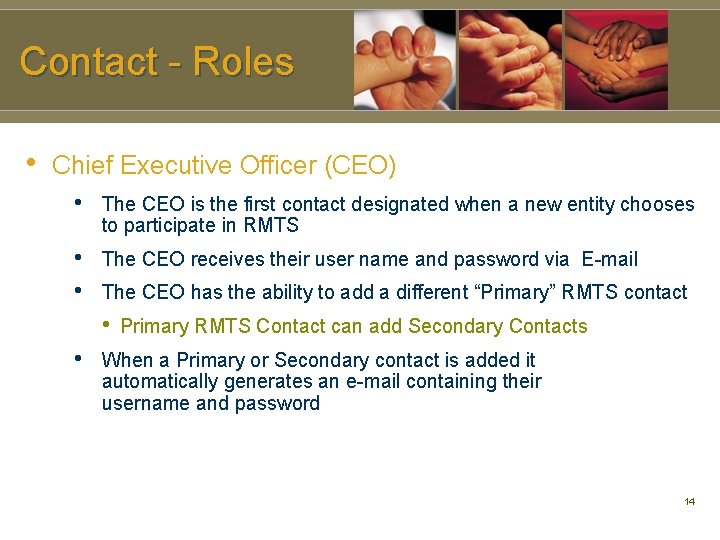 Contact - Roles

• Chief Executive Officer (CEO)

• The CEO is the first contact designated when a new entity chooses to participate in RMTS

• The CEO receives their user name and password via E-mail

• The CEO has the ability to add a different “Primary” RMTS contact

• Primary RMTS Contact can add Secondary Contacts

• When a Primary or Secondary contact is added it automatically generates an e-mail containing their username and password

14